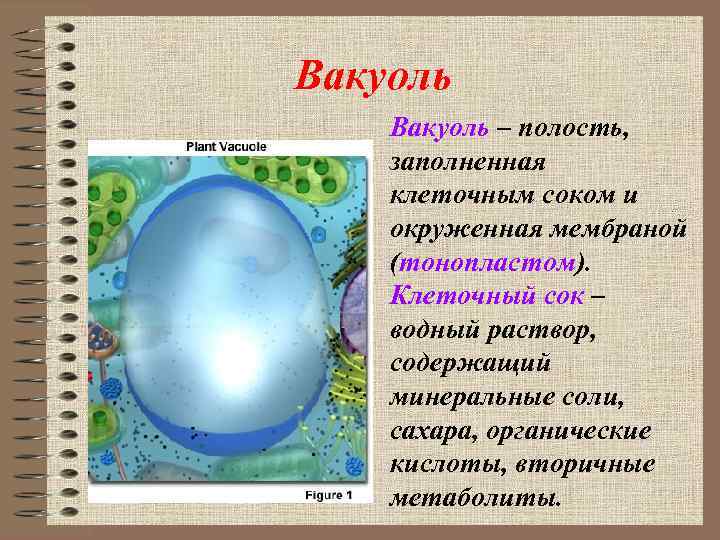 Вакуоль

Plant Vacuole

Figure 1

Вакуоль – полость, заполненная клеточным соком и окруженная мембраной (тонопластом). Клеточный сок – водный раствор, содержащий минеральные соли, сахара, органические кислоты, вторичные метаболиты.